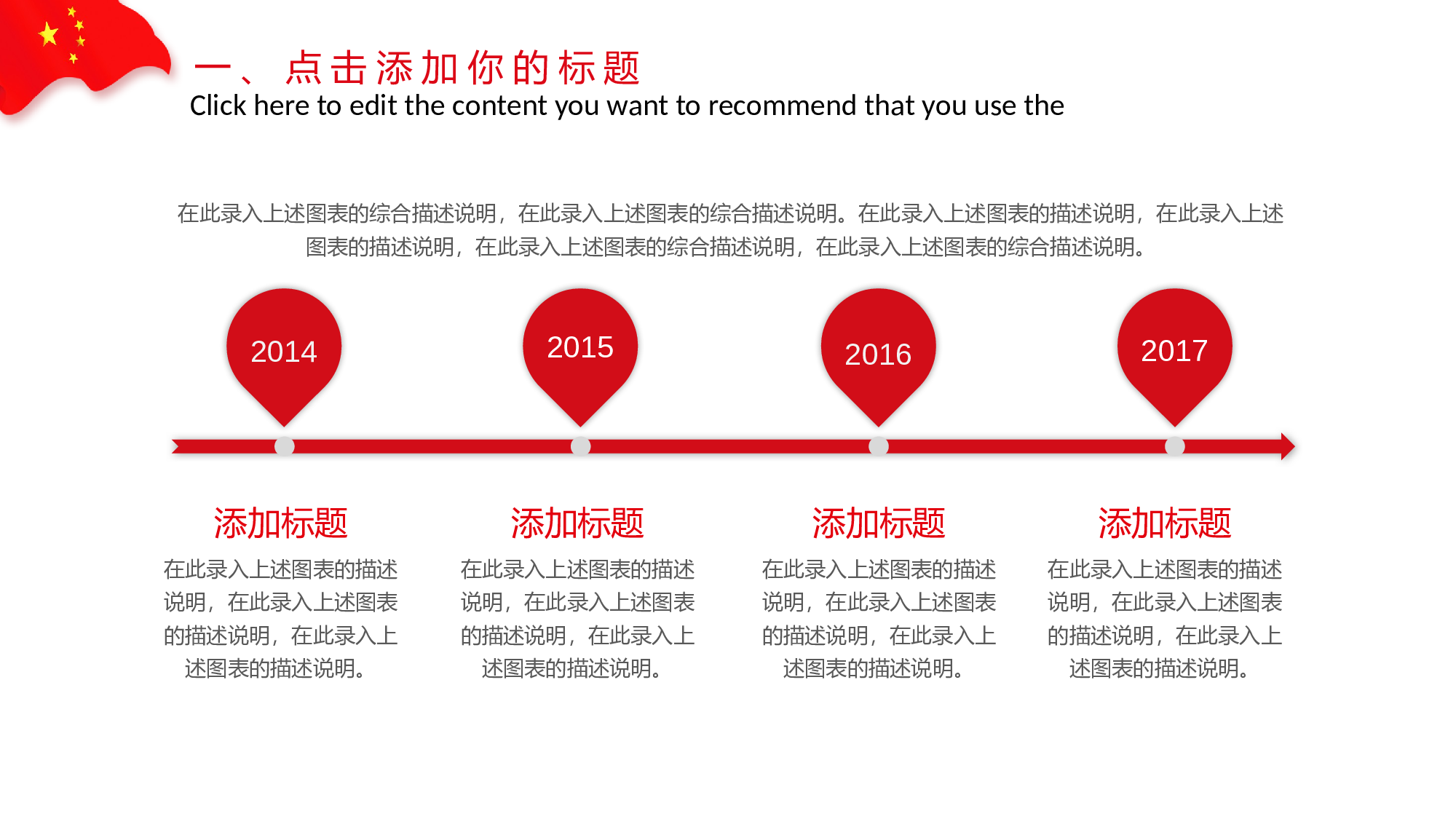 一、点击添加你的标题
Click here to edit the content you want to recommend that you use the

在此录入上述图表的综合描述说明，在此录入上述图表的综合描述说明。在此录入上述图表的描述说明，在此录入上述图表的描述说明，在此录入上述图表的综合描述说明，在此录入上述图表的综合描述说明。

2014

2015

2016

2017

添加标题
在此录入上述图表的描述说明，在此录入上述图表的描述说明，在此录入上述图表的描述说明。

添加标题
在此录入上述图表的描述说明，在此录入上述图表的描述说明，在此录入上述图表的描述说明。

添加标题
在此录入上述图表的描述说明，在此录入上述图表的描述说明，在此录入上述图表的描述说明。

添加标题
在此录入上述图表的描述说明，在此录入上述图表的描述说明，在此录入上述图表的描述说明。